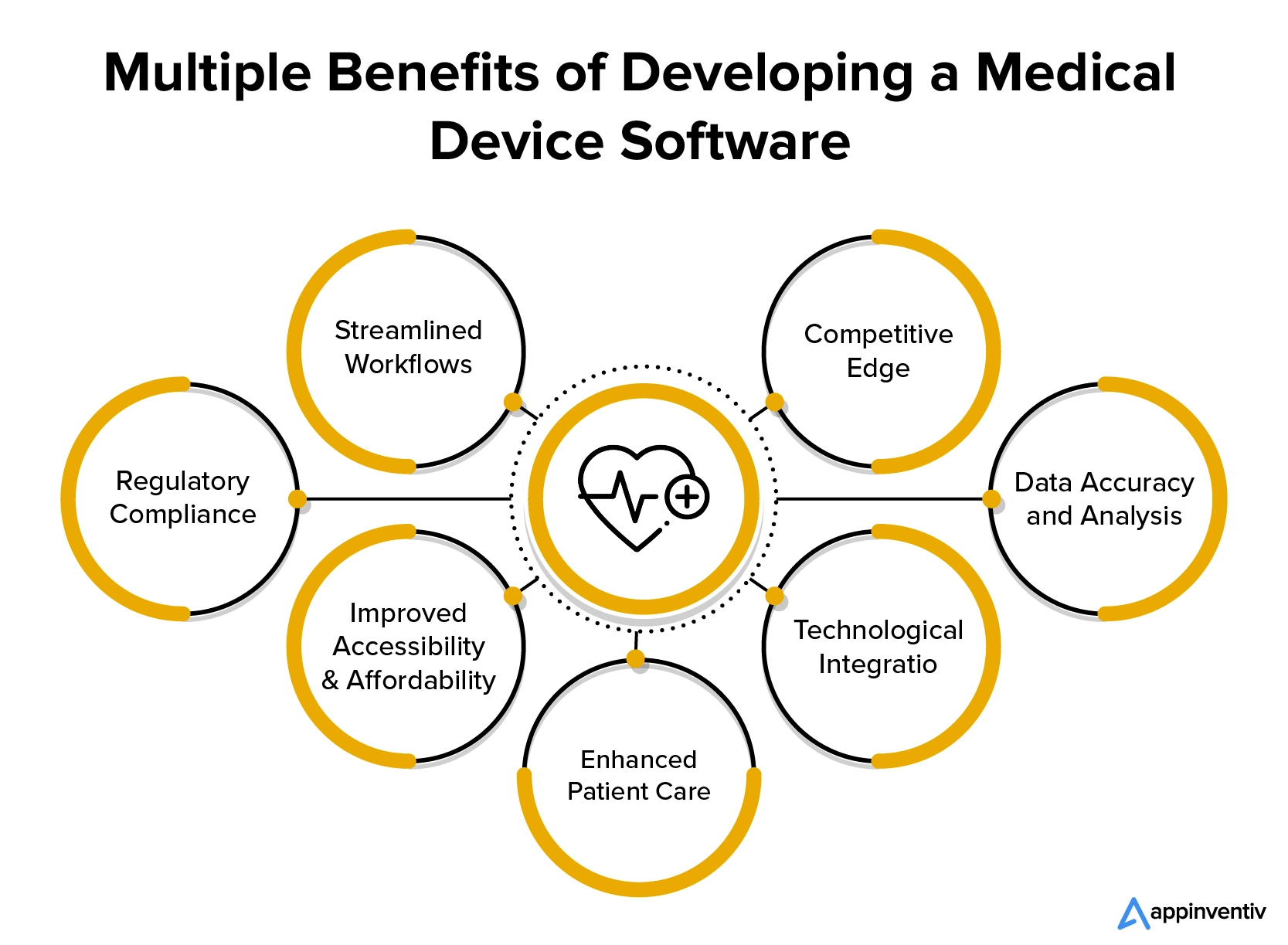 Multiple Benefits of Developing a Medical Device Software

Streamlined Workflows

Competitive Edge

Regulatory Compliance

Data Accuracy and Analysis

Improved Accessibility & Affordability

Technological Integratio

Enhanced Patient Care

appinventiv